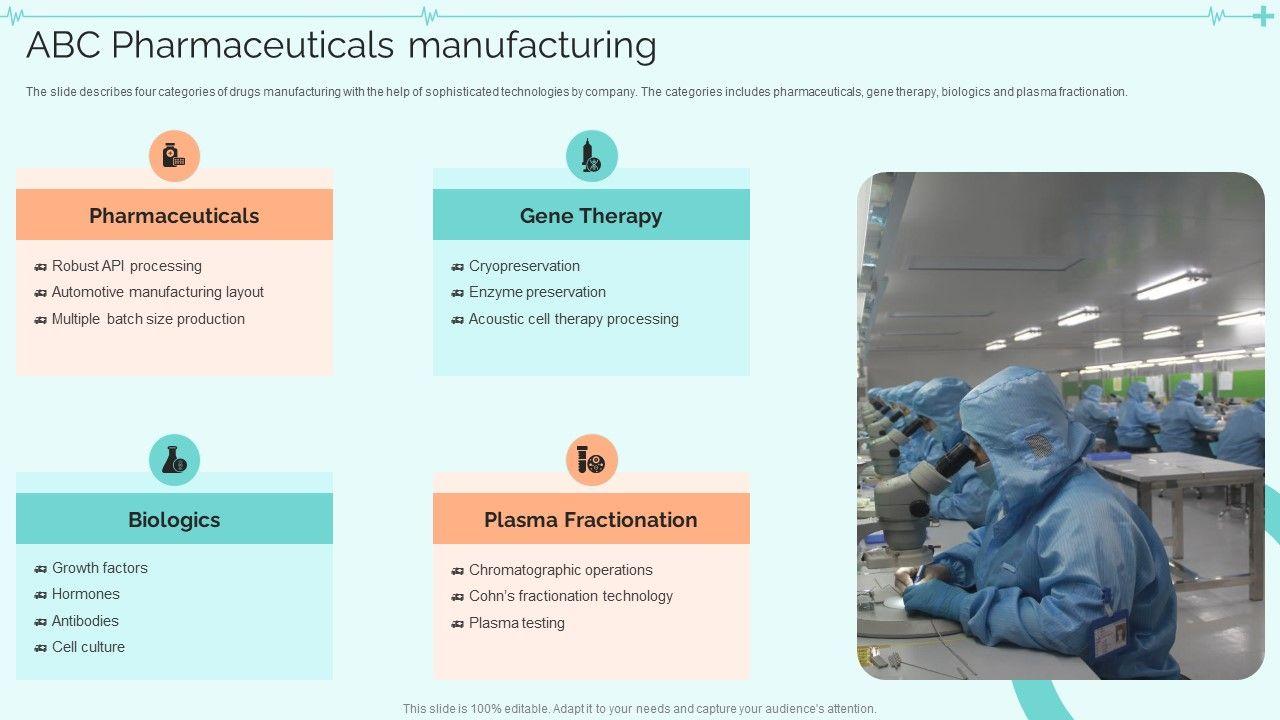 ABC Pharmaceuticals manufacturing

The slide describes four categories of drugs manufacturing with the help of sophisticated technologies by company. The categories includes pharmaceuticals, gene therapy, biologics and plasma fractionation.

Pharmaceuticals

Robust API processing
Automotive manufacturing layout
Multiple batch size production

Gene Therapy

Cryopreservation
Enzyme preservation
Acoustic cell therapy processing

Biologics

Growth factors
Hormones
Antibodies
Cell culture

Plasma Fractionation

Chromatographic operations
Cohn's fractionation technology
Plasma testing

This slide is 100% editable. Adapt it to your needs and capture your audience's attention.